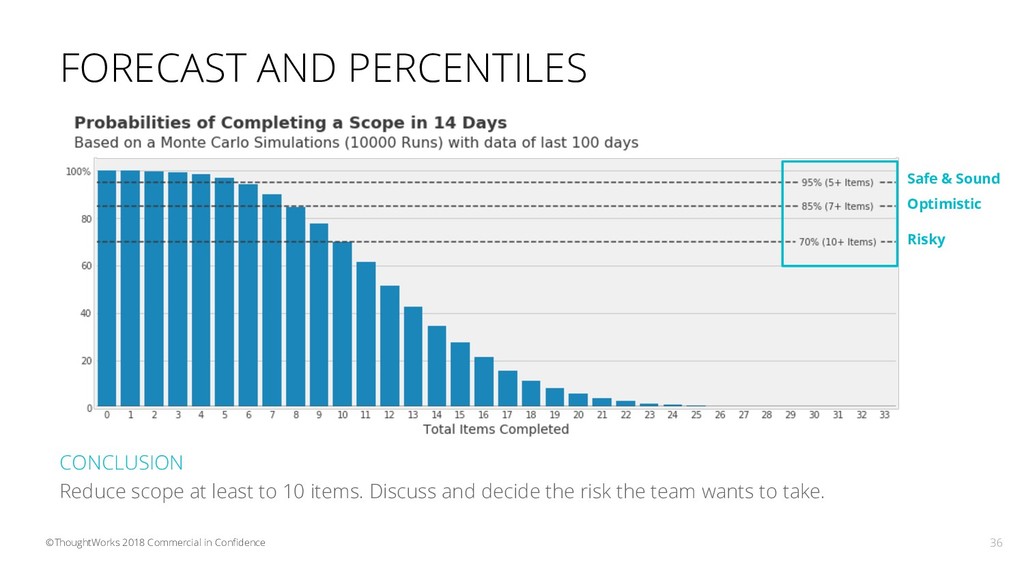 FORECAST AND PERCENTILES

Probabilities of Completing a Scope in 14 Days
Based on a Monte Carlo Simulations (10000 Runs) with data of last 100 days

100%
80
60
40
20
0

95% (5+ Items)
85% (7+ Items)
70% (10+ Items)

Safe & Sound
Optimistic
Risky

0 1 2 3 4 5 6 7 8 9 10 11 12 13 14 15 16 17 18 19 20 21 22 23 24 25 26 27 28 29 30 31 32 33
Total Items Completed

CONCLUSION
Reduce scope at least to 10 items. Discuss and decide the risk the team wants to take.

©ThoughtWorks 2018 Commercial in Confidence

36